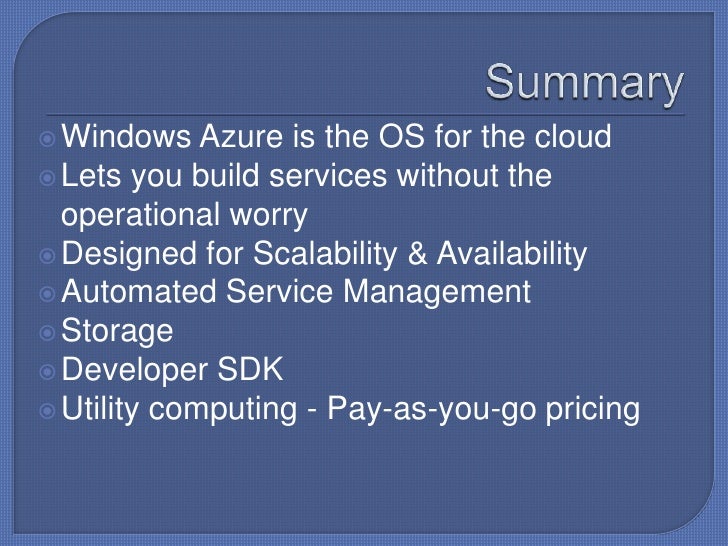 Summary

Windows Azure is the OS for the cloud
Lets you build services without the operational worry
Designed for Scalability & Availability
Automated Service Management
Storage
Developer SDK
Utility computing - Pay-as-you-go pricing